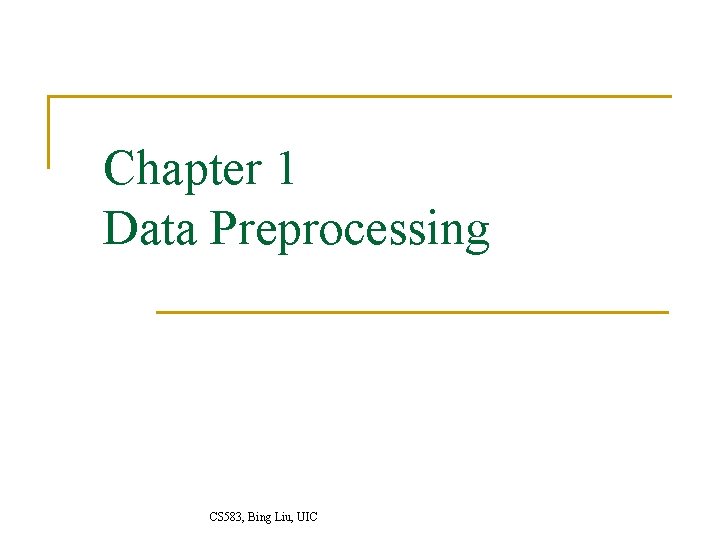 Chapter 1
Data Preprocessing

CS583, Bing Liu, UIC